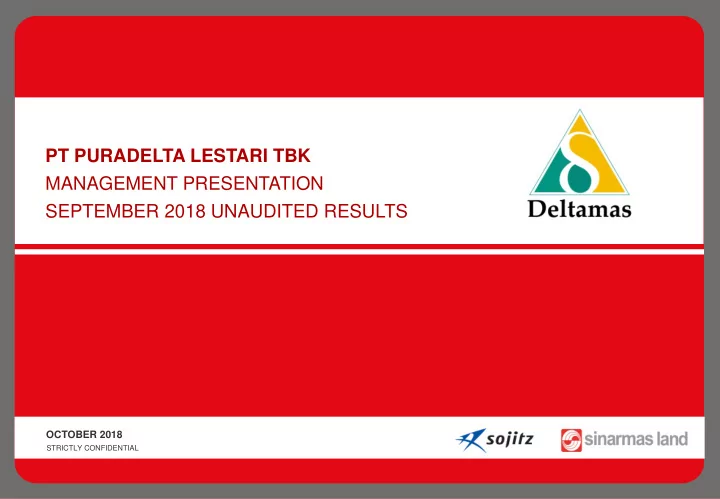 PT PURADELTA LESTARI TBK
MANAGEMENT PRESENTATION
SEPTEMBER 2018 UNAUDITED RESULTS

Deltamas

OCTOBER 2018
STRICTLY CONFIDENTIAL

sojitz

sinarmas land